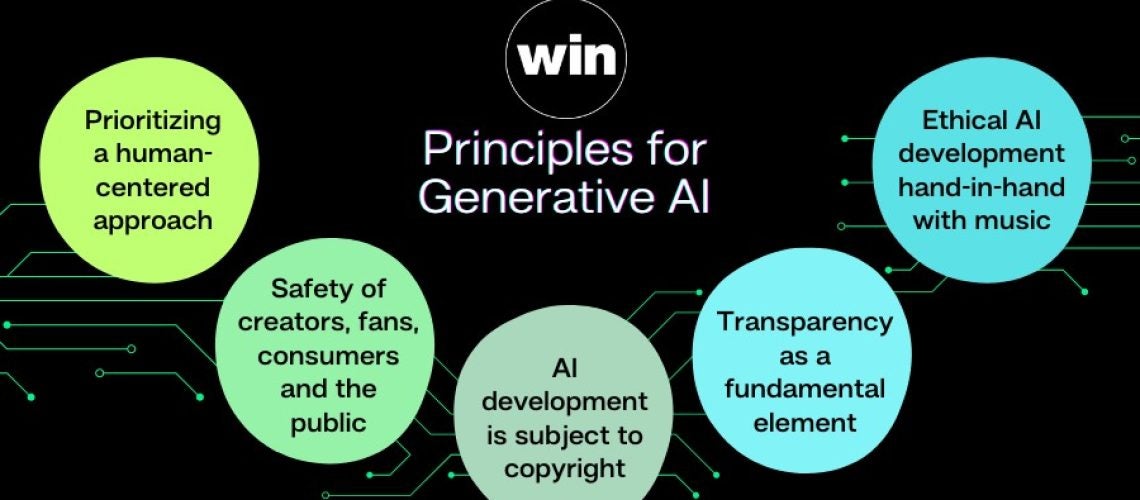 win

Principles for Generative AI

Prioritizing a human-centered approach

Safety of creators, fans, consumers and the public

AI development is subject to copyright

Transparency as a fundamental element

Ethical AI development hand-in-hand with music